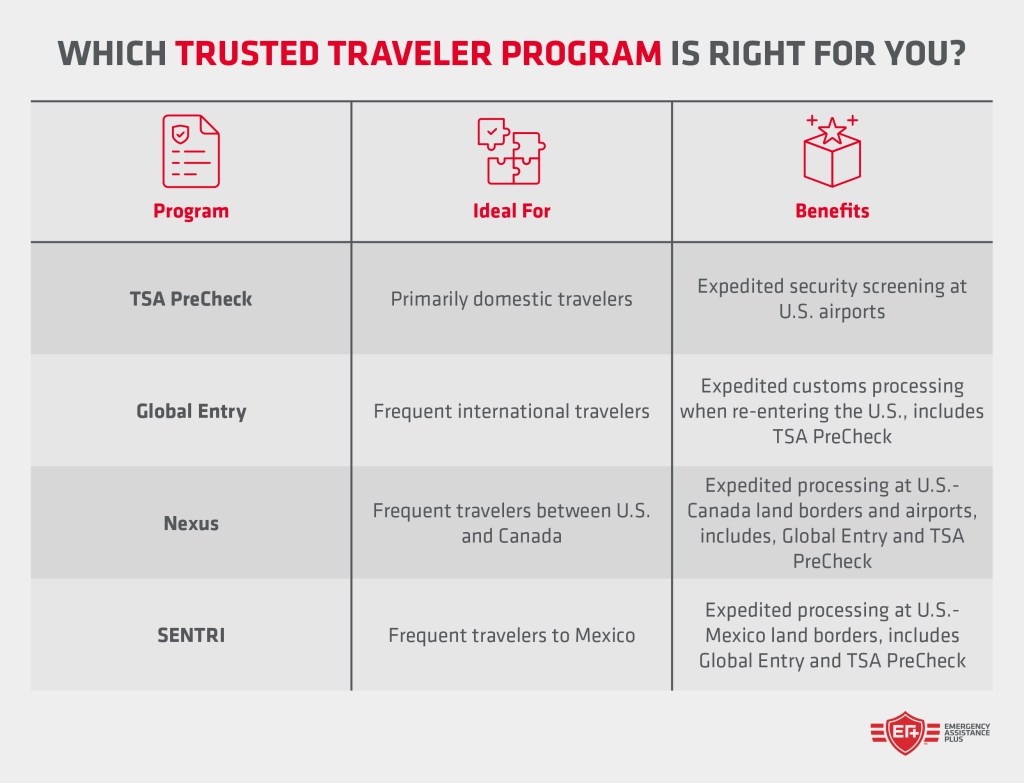 WHICH TRUSTED TRAVELER PROGRAM IS RIGHT FOR YOU?

| Program | Ideal For | Benefits |
|---|---|---|
| TSA PreCheck | Primarily domestic travelers | Expedited security screening at U.S. airports |
| Global Entry | Frequent international travelers | Expedited customs processing when re-entering the U.S., includes TSA PreCheck |
| Nexus | Frequent travelers between U.S. and Canada | Expedited processing at U.S.-Canada land borders and airports, includes, Global Entry and TSA PreCheck |
| SENTRI | Frequent travelers to Mexico | Expedited processing at U.S.-Mexico land borders, includes Global Entry and TSA PreCheck |

EA+ EMERGENCY ASSISTANCE PLUS